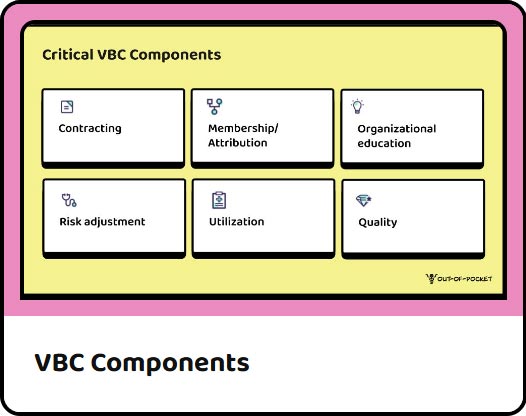 Critical VBC Components

Contracting

Membership/ Attribution

Organizational education

Risk adjustment

Utilization

Quality

OUT-OF-POCKET

VBC Components